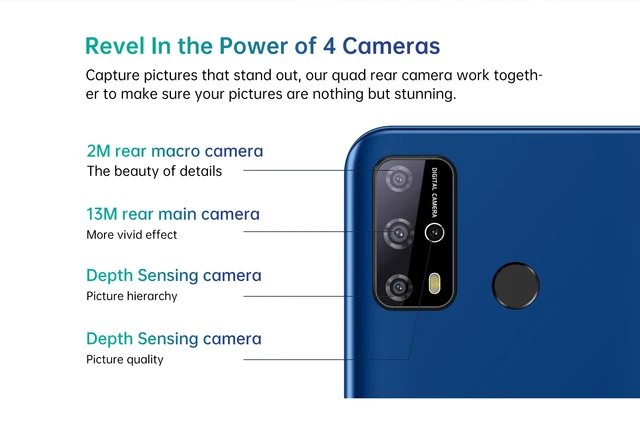 Revel In the Power of 4 Cameras

Capture pictures that stand out, our quad rear camera work together to make sure your pictures are nothing but stunning.

2M rear macro camera
The beauty of details

13M rear main camera
More vivid effect

Depth Sensing camera
Picture hierarchy

Depth Sensing camera
Picture quality

DIGITAL CAMERA